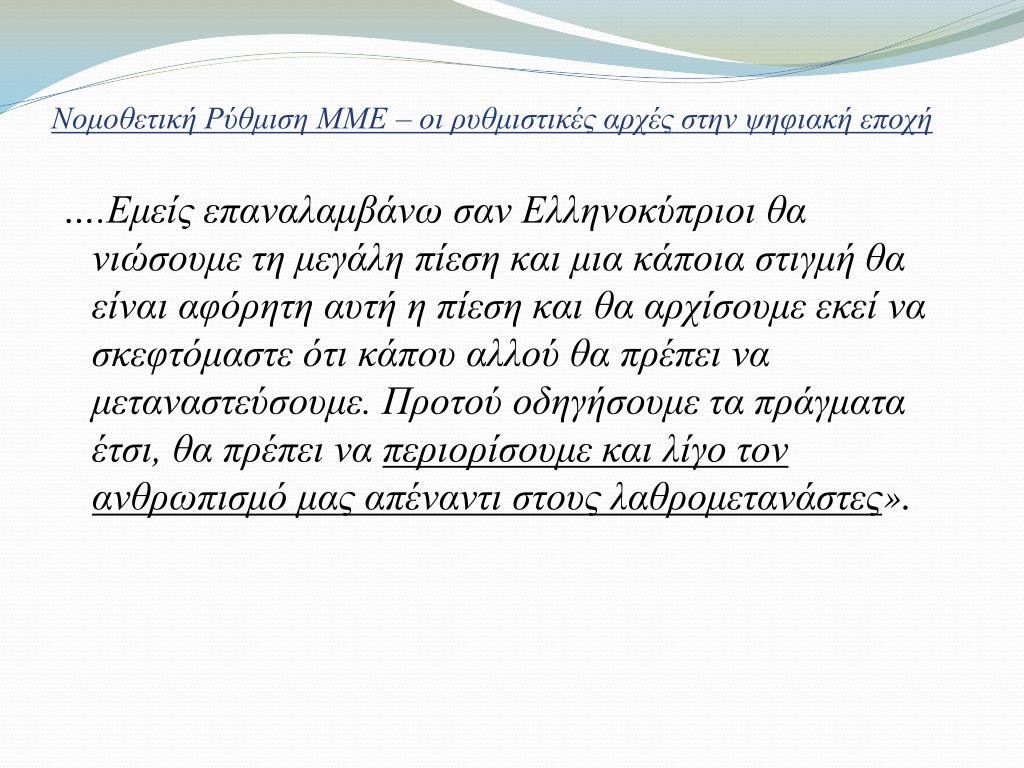 Νομοθετική Ρύθμιση ΜΜΕ – οι ρυθμιστικές αρχές στην ψηφιακή εποχή

….Εμείς επαναλαμβάνω σαν Ελληνοκύπριοι θα νιώσουμε τη μεγάλη πίεση και μια κάποια στιγμή θα είναι αφόρητη αυτή η πίεση και θα αρχίσουμε εκεί να σκεφτόμαστε ότι κάπου αλλού θα πρέπει να μεταναστεύσουμε. Προτού οδηγήσουμε τα πράγματα έτσι, θα πρέπει να περιορίσουμε και λίγο τον ανθρωπισμό μας απέναντι στους λαθρομετανάστες».